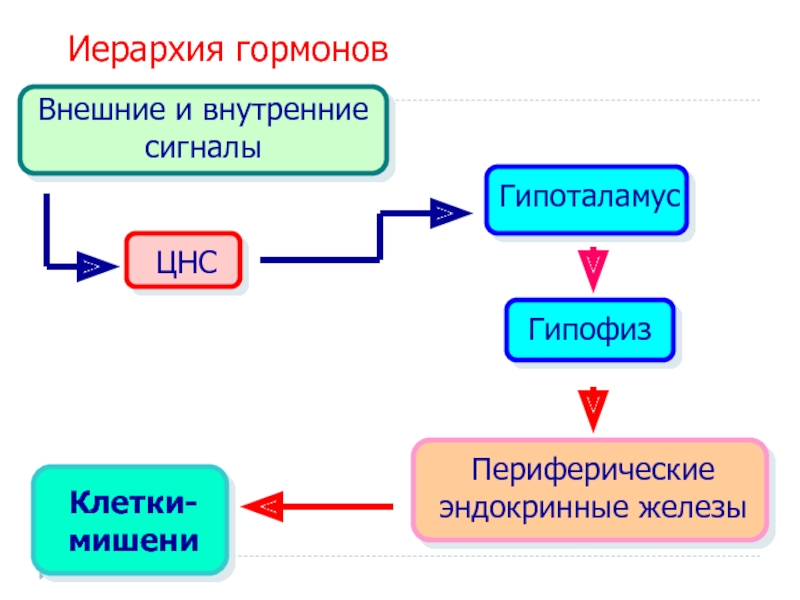 Иерархия гормонов

Внешние и внутренние сигналы

ЦНС

Гипоталамус

Гипофиз

Периферические эндокринные железы

Клетки-мишени